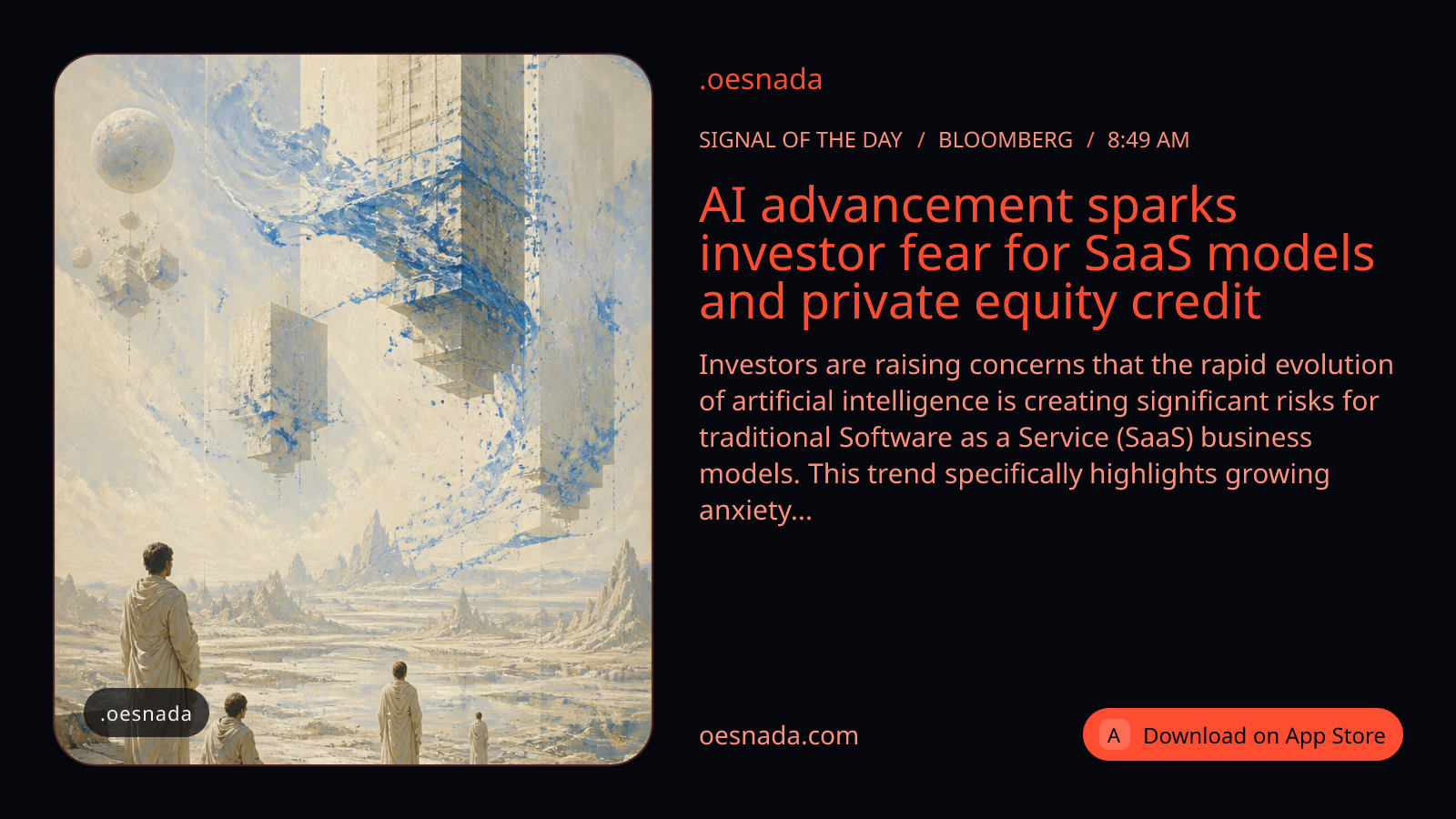 .oesnada

.oesnada

SIGNAL OF THE DAY / BLOOMBERG / 8:49 AM

AI advancement sparks investor fear for SaaS models and private equity credit

Investors are raising concerns that the rapid evolution of artificial intelligence is creating significant risks for traditional Software as a Service (SaaS) business models. This trend specifically highlights growing anxiety...

oesnada.com

A Download on App Store